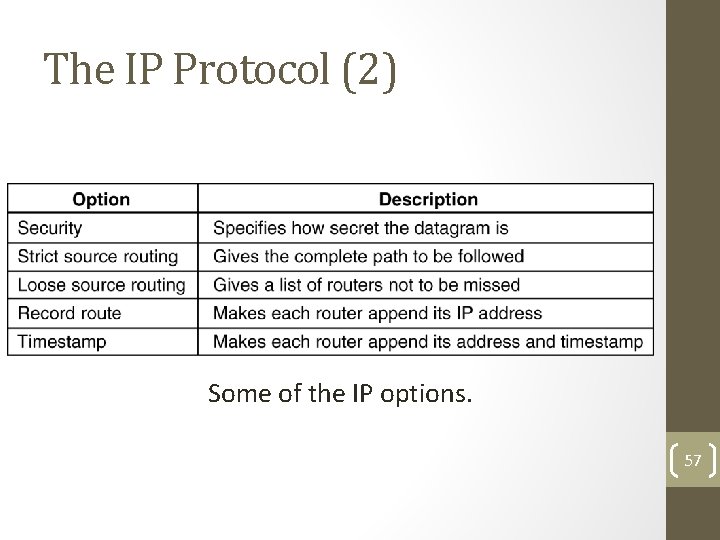 The IP Protocol (2)

| Option | Description |
|---|---|
| Security | Specifies how secret the datagram is |
| Strict source routing | Gives the complete path to be followed |
| Loose source routing | Gives a list of routers not to be missed |
| Record route | Makes each router append its IP address |
| Timestamp | Makes each router append its address and timestamp |

Some of the IP options.

57